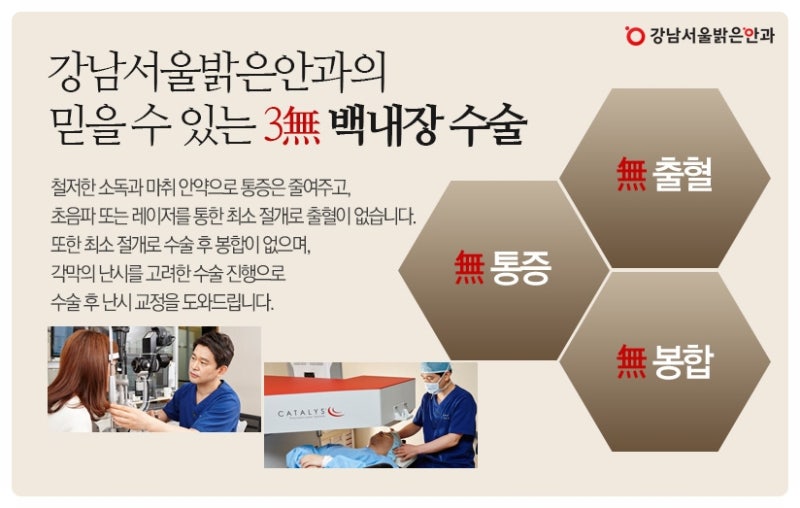 강남서울밝은안과

강남서울밝은안과의
믿을 수 있는 3無 백내장 수술

철저한 소독과 마취 안약으로 통증은 줄여주고,
초음파 또는 레이저를 통한 최소 절개로 출혈이 없습니다.
또한 최소 절개로 수술 후 봉합이 없으며,
각막의 난시를 고려한 수술 진행으로
수술 후 난시 교정을 도와드립니다.

無 출혈

無 통증

無 봉합

CATALYS